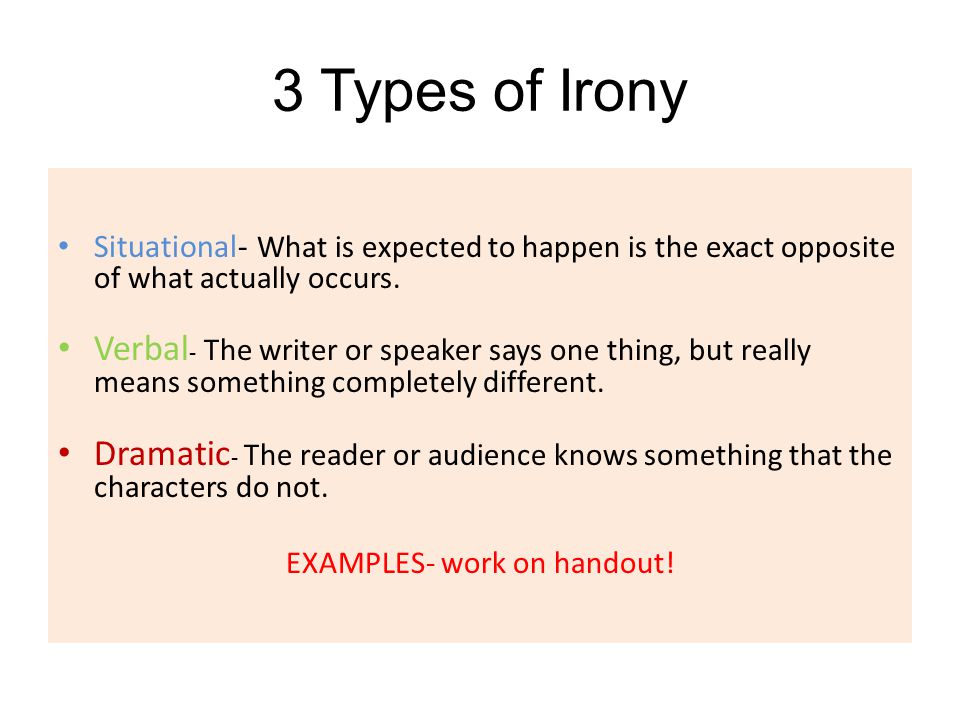 3 Types of Irony

• Situational- What is expected to happen is the exact opposite of what actually occurs.

• Verbal- The writer or speaker says one thing, but really means something completely different.

• Dramatic- The reader or audience knows something that the characters do not.

EXAMPLES- work on handout!